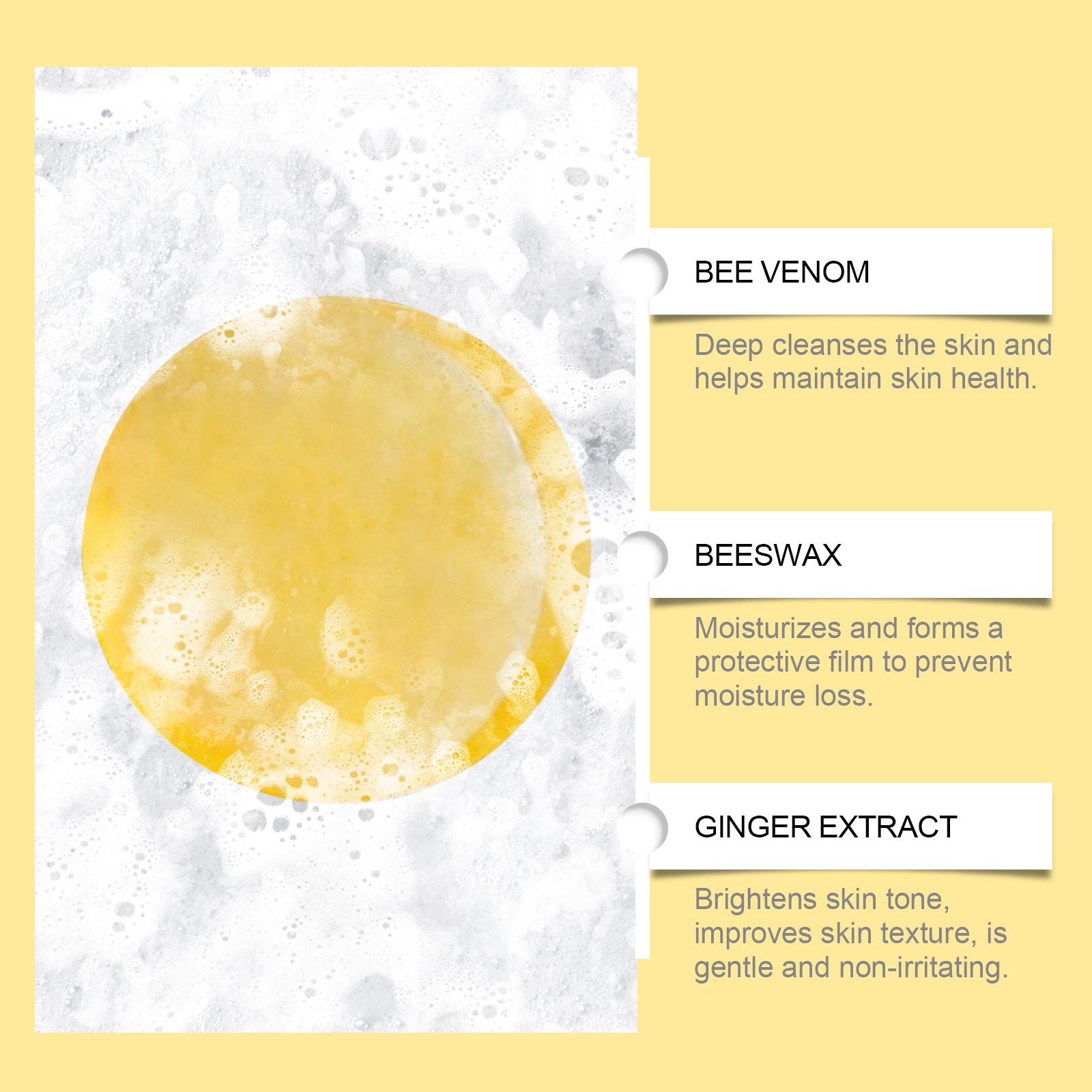 BEE VENOM

Deep cleanses the skin and helps maintain skin health.

BEESWAX

Moisturizes and forms a protective film to prevent moisture loss.

GINGER EXTRACT

Brightens skin tone, improves skin texture, is gentle and non-irritating.